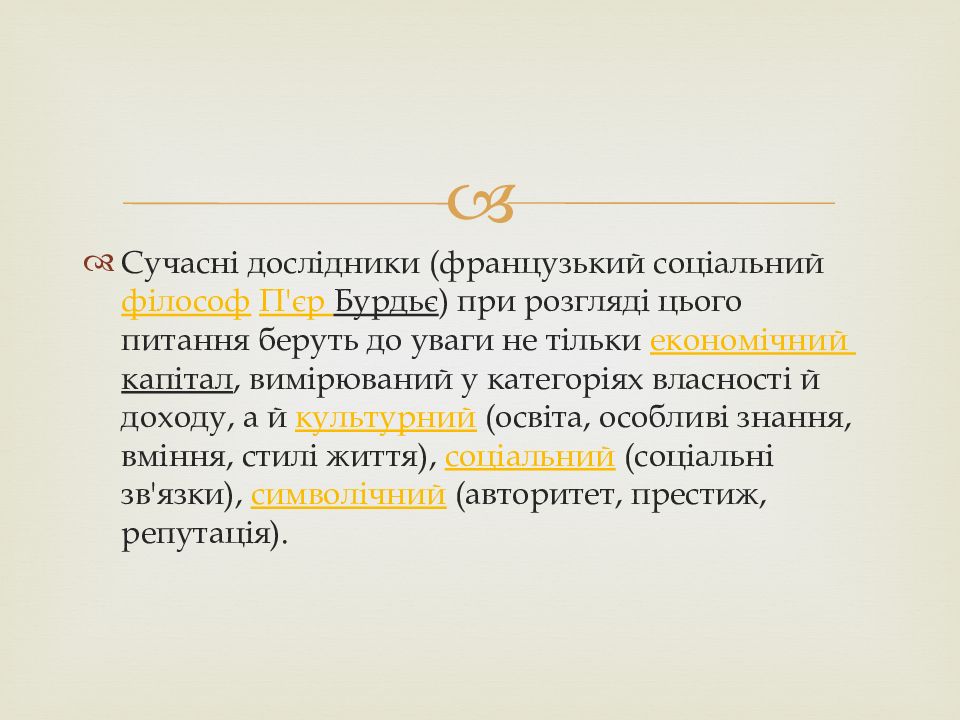 Сучасні дослідники (французький соціальний філософ П'єр Бурдьє) при розгляді цього питання беруть до уваги не тільки економічний капітал, вимірюваний у категоріях власності й доходу, а й культурний (освіта, особливі знання, вміння, стилі життя), соціальний (соціальні зв'язки), символічний (авторитет, престиж, репутація).